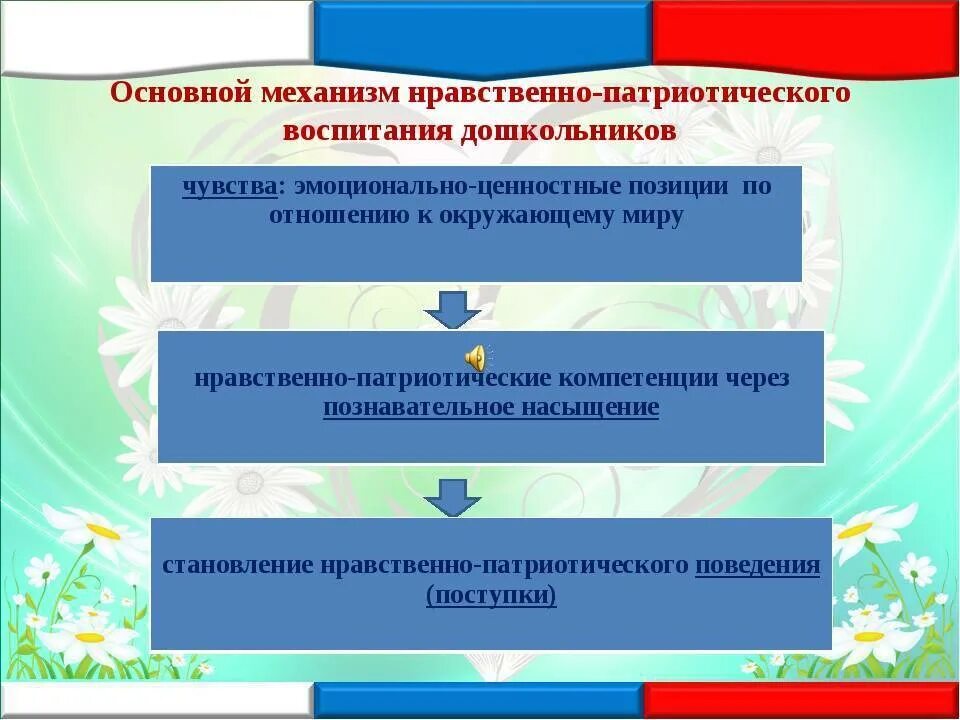 Основной механизм нравственно-патриотического воспитания дошкольников

чувства: эмоционально-ценностные позиции по отношению к окружающему миру

нравственно-патриотические компетенции через познавательное насыщение

становление нравственно-патриотического поведения (поступки)